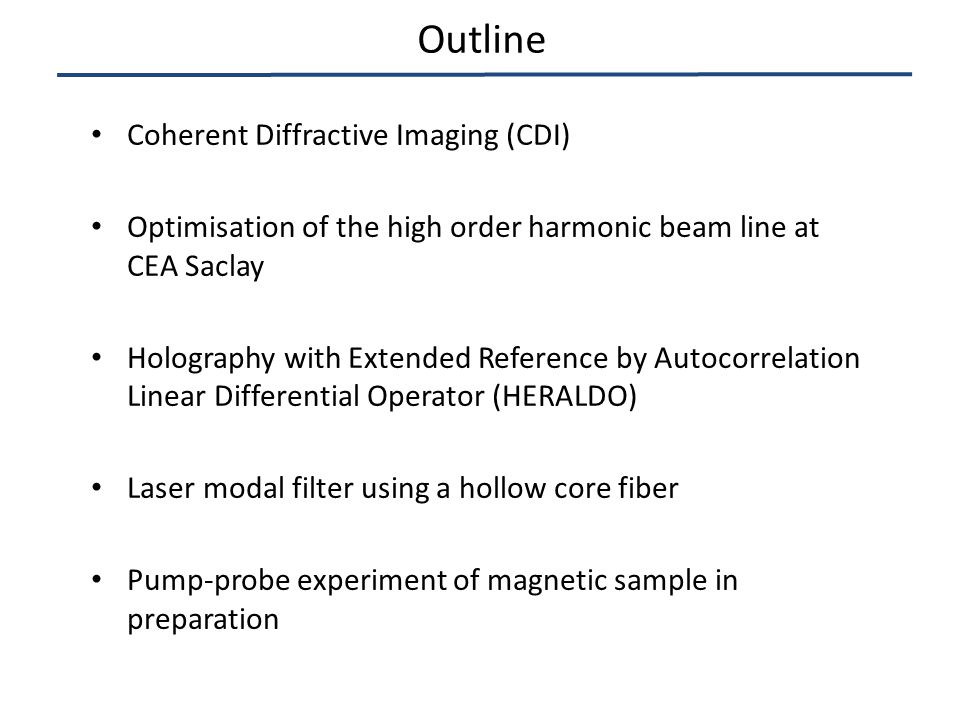 Outline

• Coherent Diffractive Imaging (CDI)

• Optimisation of the high order harmonic beam line at CEA Saclay

• Holography with Extended Reference by Autocorrelation Linear Differential Operator (HERALDO)

• Laser modal filter using a hollow core fiber

• Pump-probe experiment of magnetic sample in preparation